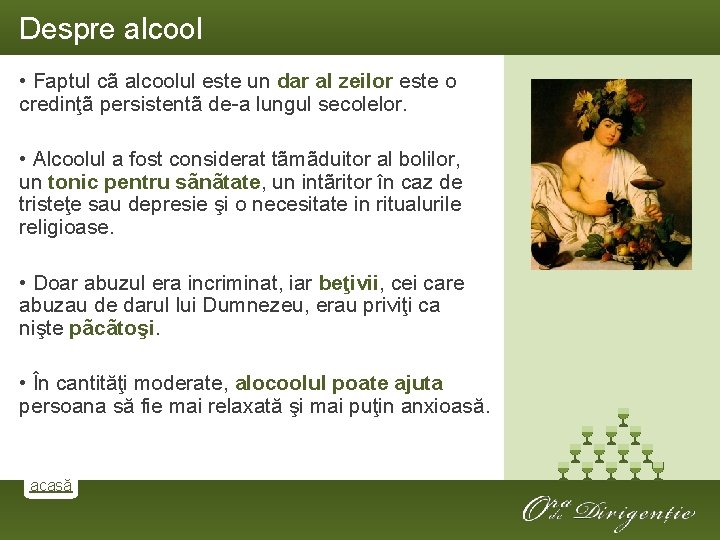 Despre alcool

• Faptul cã alcoolul este un dar al zeilor este o credinţã persistentã de-a lungul secolelor.

• Alcoolul a fost considerat tãmãduitor al bolilor, un tonic pentru sãnãtate, un intãritor în caz de tristeţe sau depresie şi o necesitate in ritualurile religioase.

• Doar abuzul era incriminat, iar beţivii, cei care abuzau de darul lui Dumnezeu, erau priviţi ca nişte pãcãtoşi.

• În cantităţi moderate, alocoolul poate ajuta persoana să fie mai relaxată şi mai puţin anxioasă.

acasă

Ora de Dirigenţie